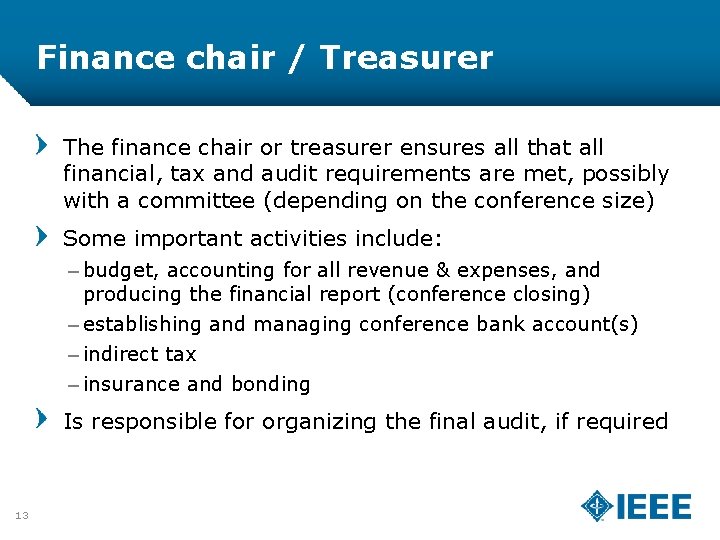 Finance chair / Treasurer

The finance chair or treasurer ensures all that all financial, tax and audit requirements are met, possibly with a committee (depending on the conference size)

Some important activities include:

– budget, accounting for all revenue & expenses, and producing the financial report (conference closing)

– establishing and managing conference bank account(s)

– indirect tax

– insurance and bonding

Is responsible for organizing the final audit, if required

13

IEEE